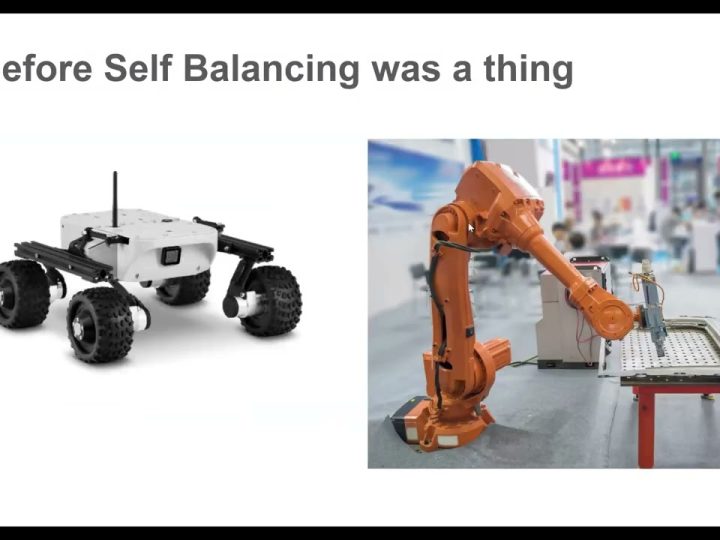 efore Self Balancing was a thing